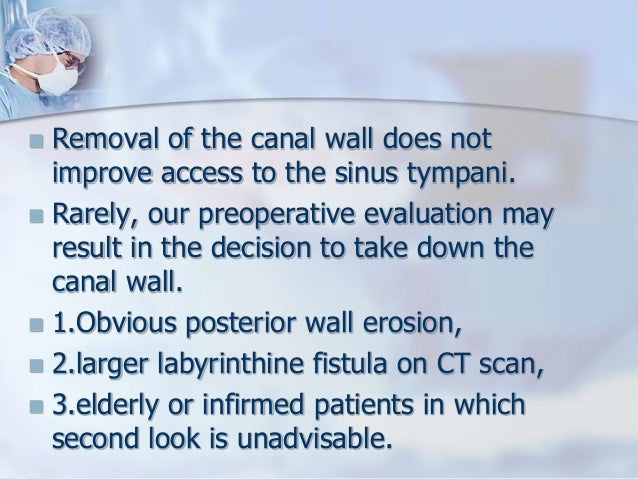 Removal of the canal wall does not improve access to the sinus tympani.

Rarely, our preoperative evaluation may result in the decision to take down the canal wall.

1.Obvious posterior wall erosion,

2.larger labyrinthine fistula on CT scan,

3.elderly or infirmed patients in which second look is unadvisable.